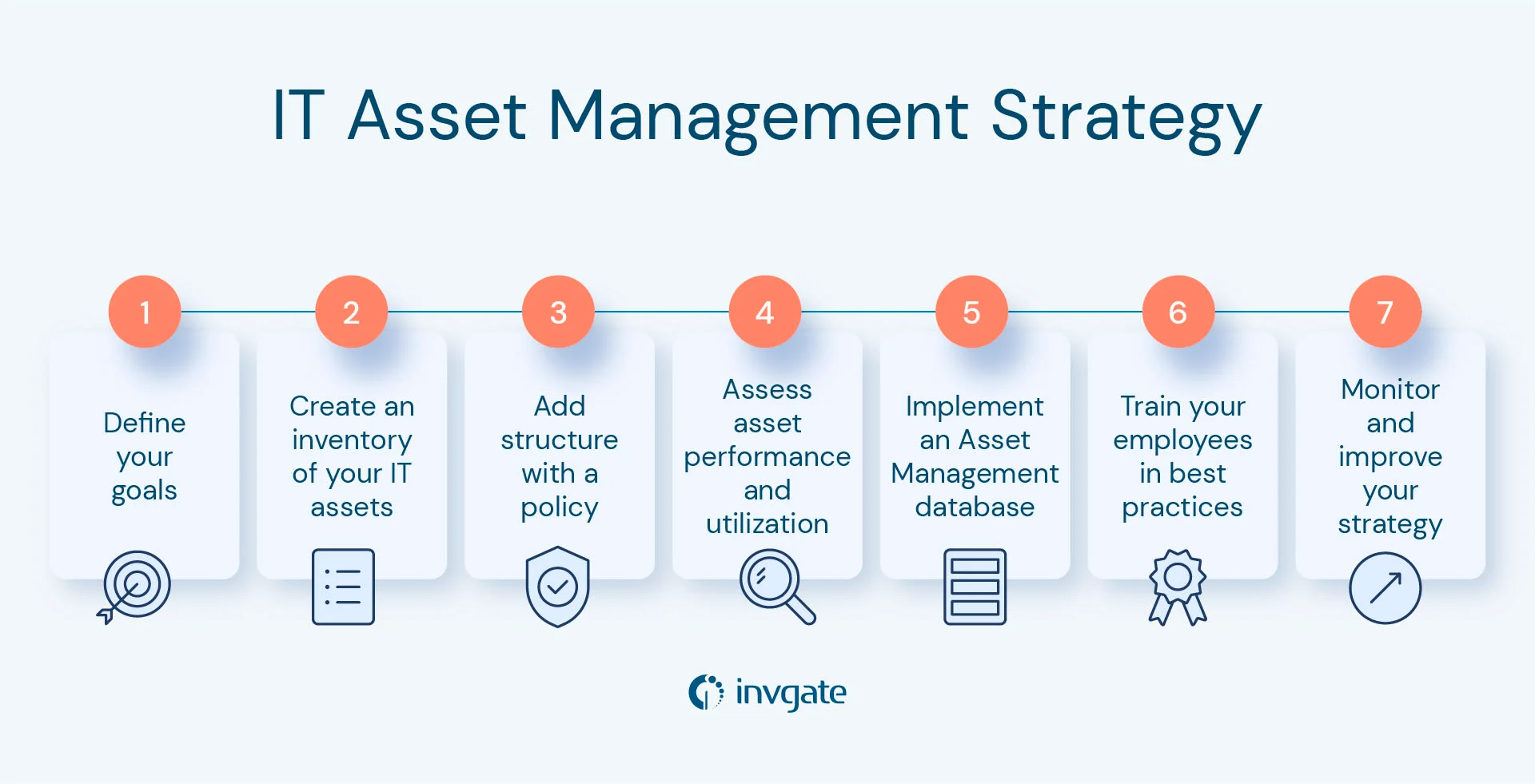 IT Asset Management Strategy

1
Define your goals

2
Create an inventory of your IT assets

3
Add structure with a policy

4
Assess asset performance and utilization

5
Implement an Asset Management database

6
Train your employees in best practices

7
Monitor and improve your strategy

invgate